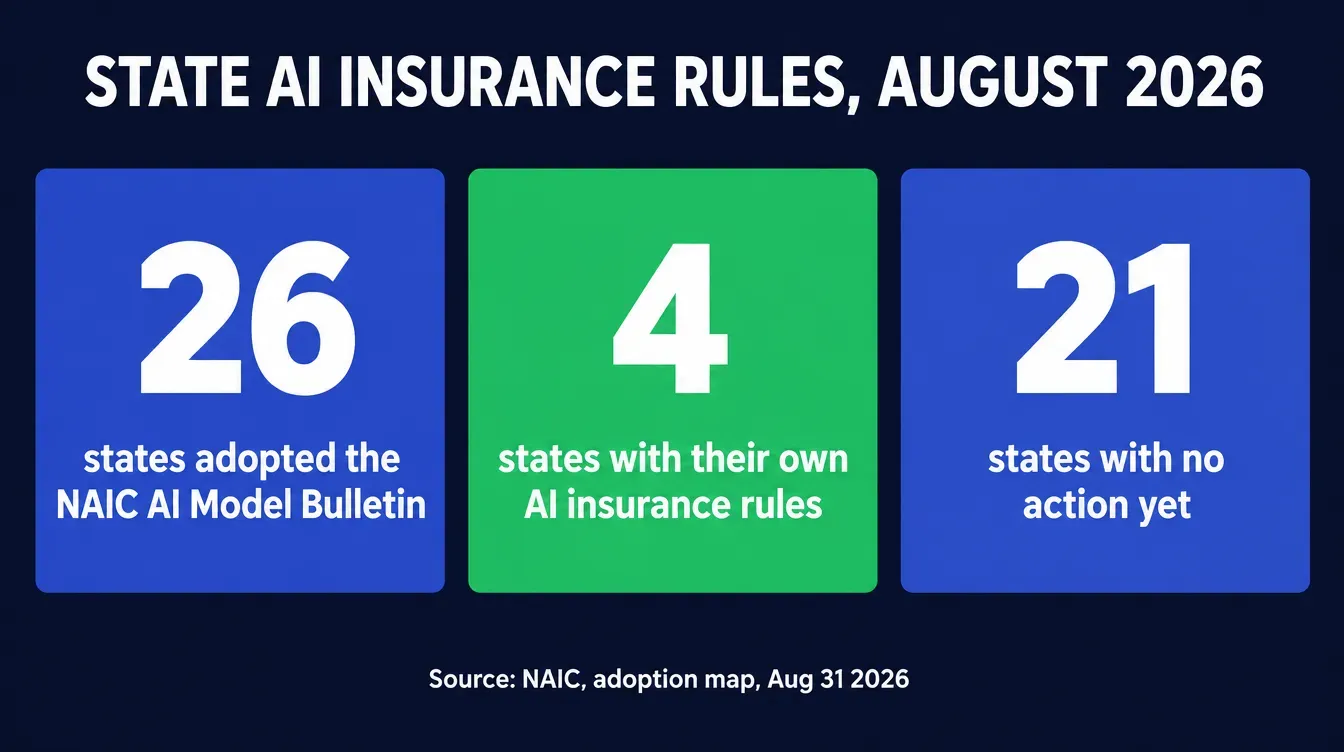 STATE AI INSURANCE RULES, AUGUST 2026

26

states adopted the NAIC AI Model Bulletin

4

states with their own AI insurance rules

21

states with no action yet

Source: NAIC, adoption map, Aug 31 2026